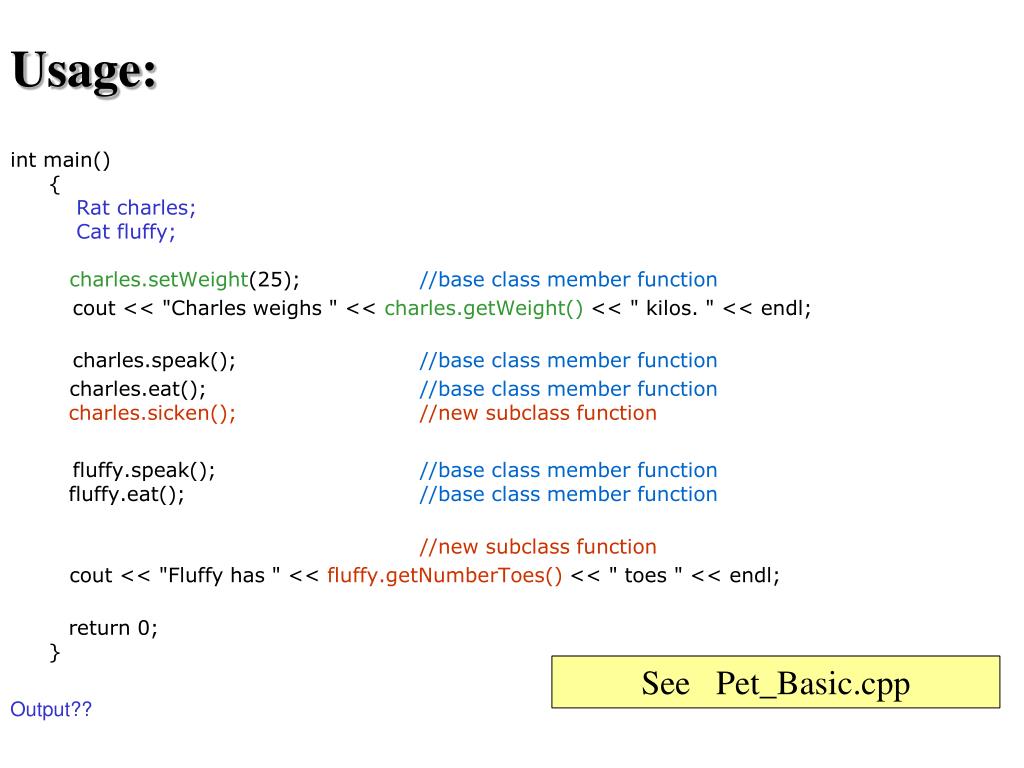 Usage:

int main()
{
Rat charles;
Cat fluffy;

charles.setWeight(25); //base class member function
cout << "Charles weighs " << charles.getWeight() << " kilos. " << endl;

charles.speak(); //base class member function
charles.eat(); //base class member function
charles.sicken(); //new subclass function

fluffy.speak(); //base class member function
fluffy.eat(); //base class member function

//new subclass function
cout << "Fluffy has " << fluffy.getNumberToes() << " toes " << endl;

return 0;
}

See Pet_Basic.cpp

Output??